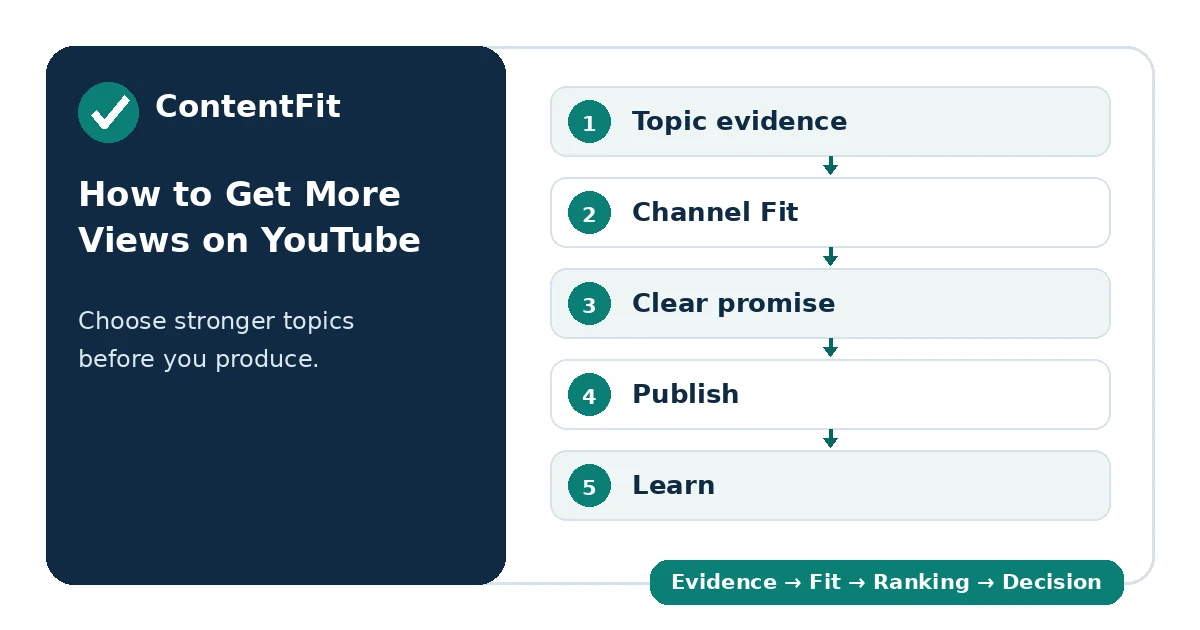 ContentFit

How to Get More Views on YouTube

Choose stronger topics before you produce.

1 Topic evidence

2 Channel Fit

3 Clear promise

4 Publish

5 Learn

Evidence → Fit → Ranking → Decision